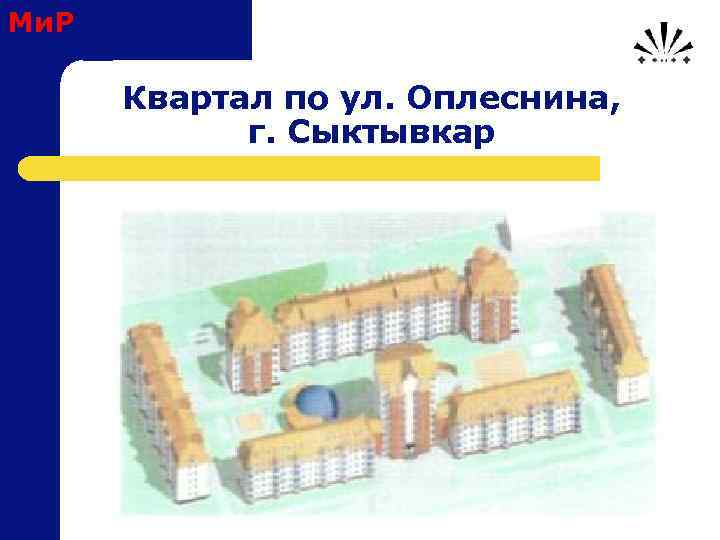 МиР

Квартал по ул. Оплеснина, г. Сыктывкар